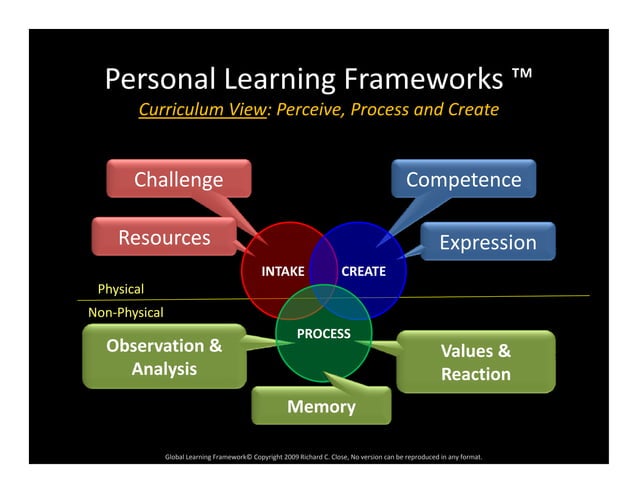 Personal Learning Frameworks ™
Curriculum View: Perceive, Process and Create

Challenge

Resources

Competence

Expression

INTAKE

CREATE

Physical

Non-Physical

PROCESS

Observation & Analysis

Values & Reaction

Memory

Global Learning Framework© Copyright 2009 Richard C. Close, No version can be reproduced in any format.